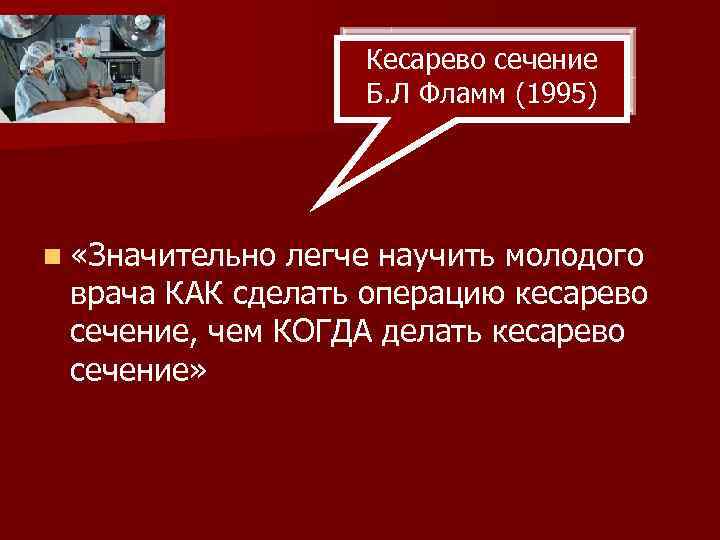 Кесарево сечение
Б.Л Фламм (1995)

«Значительно легче научить молодого врача КАК сделать операцию кесарево сечение, чем КОГДА делать кесарево сечение»